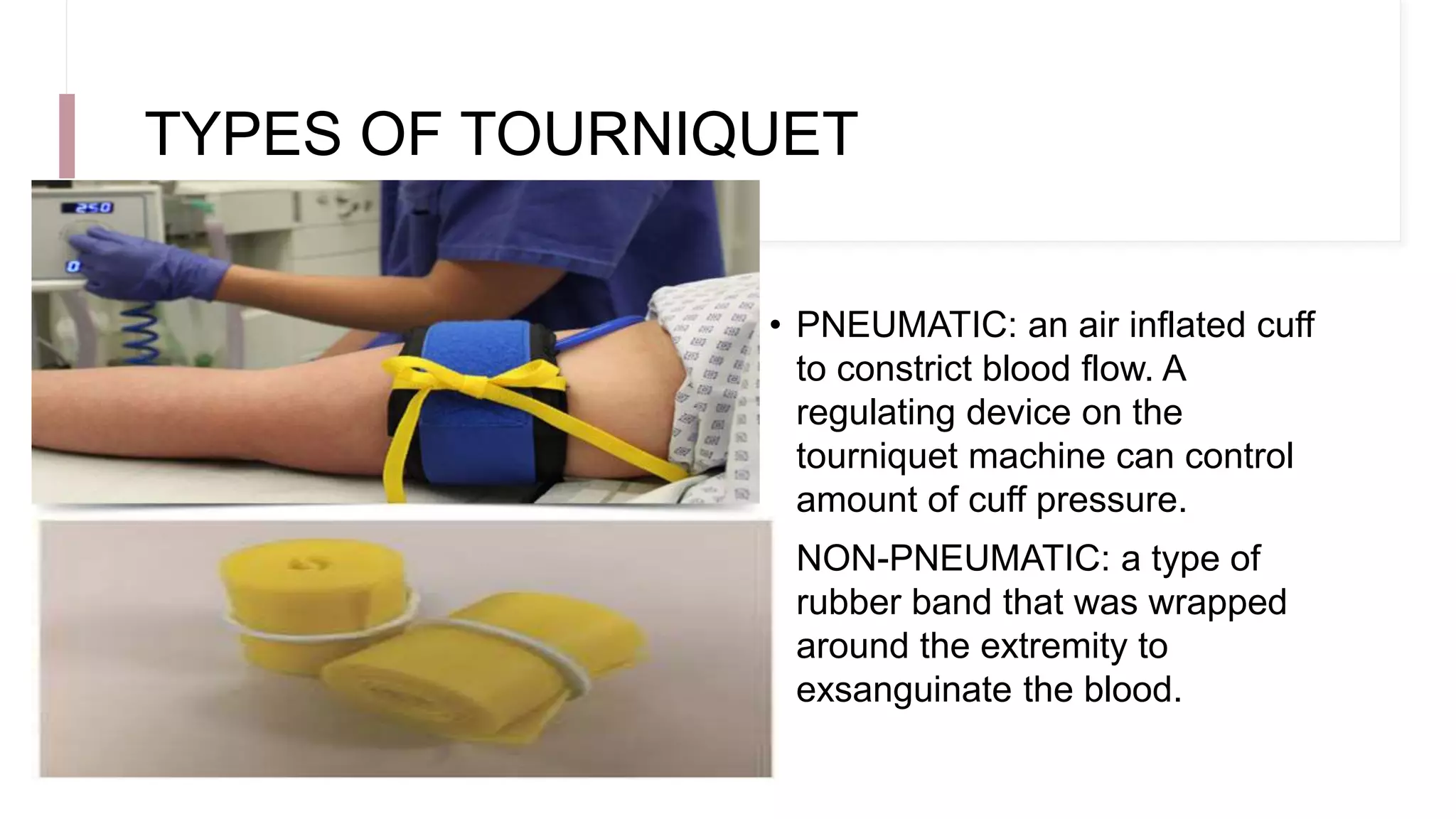 TYPES OF TOURNIQUET

250

0

• PNEUMATIC: an air inflated cuff to constrict blood flow. A regulating device on the tourniquet machine can control amount of cuff pressure.

NON-PNEUMATIC: a type of rubber band that was wrapped around the extremity to exsanguinate the blood.